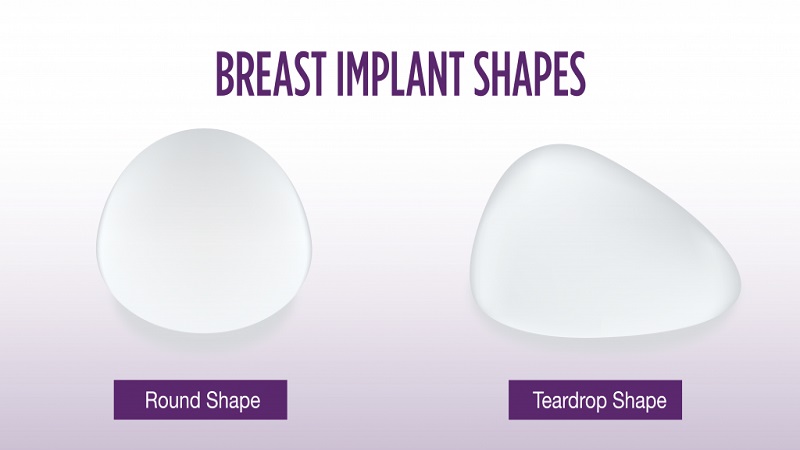 BREAST IMPLANT SHAPES

Round Shape

Teardrop Shape